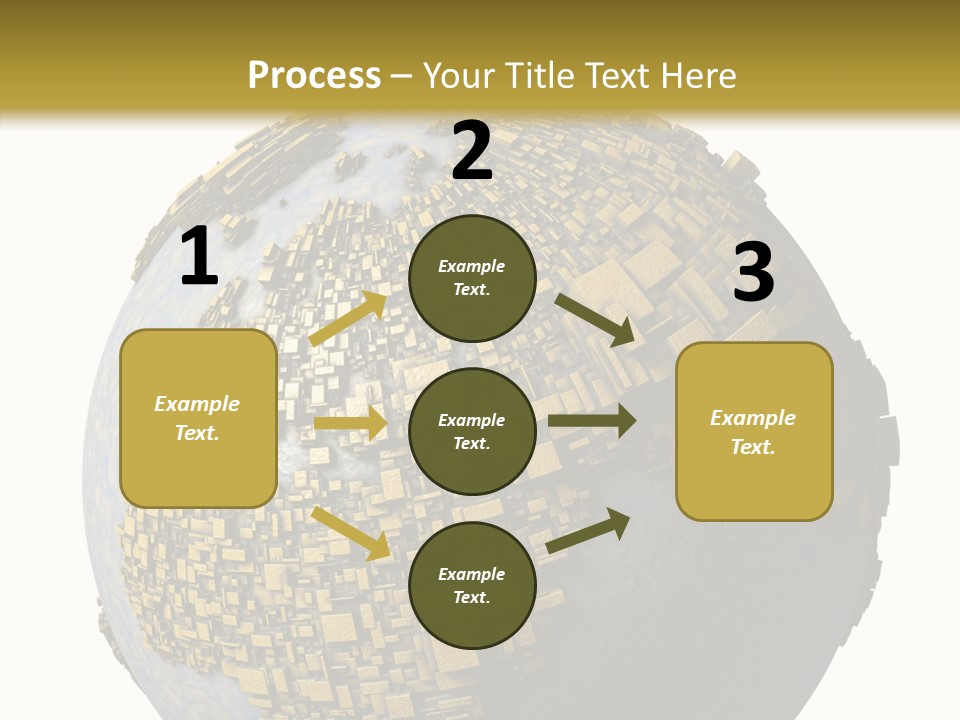 Process – Your Title Text Here

1

Example Text.

2

Example Text.

Example Text.

Example Text.

3

Example Text.